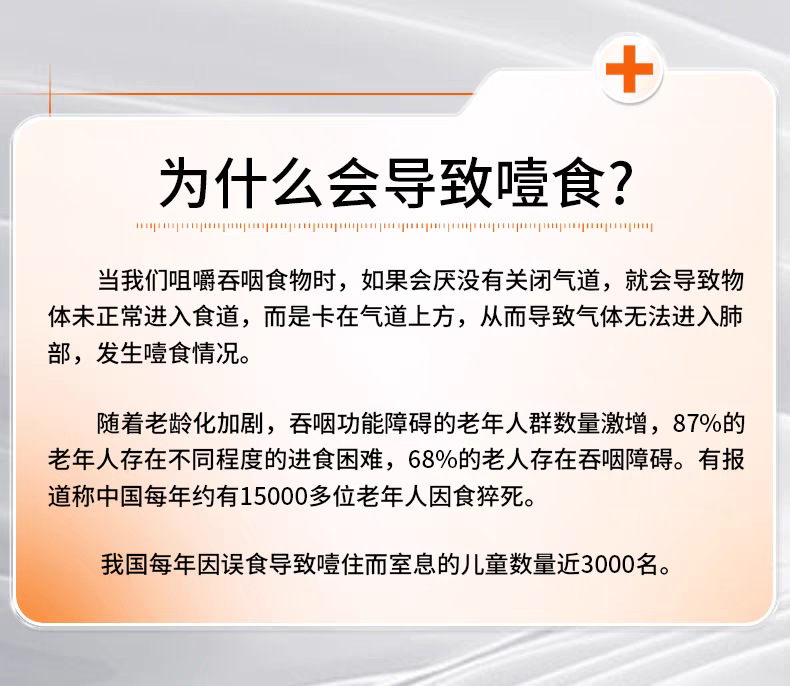 为什么会导致噎食?

当我们咀嚼吞咽食物时，如果会厌没有关闭气道，就会导致物体未正常进入食道，而是卡在气道上方，从而导致气体无法进入肺部，发生噎食情况。

随着老龄化加剧，吞咽功能障碍的老年人群数量激增，87%的老年人存在不同程度的进食困难，68%的老人存在吞咽障碍。有报道称中国每年约有15000多位老年人因食猝死。

我国每年因误食导致噎住而窒息的儿童数量近3000名。